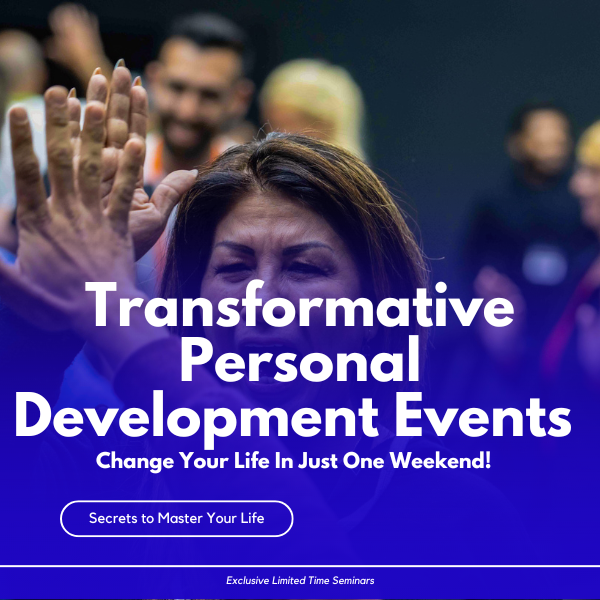 Transformative Personal Development Events

Change Your Life In Just One Weekend!

Secrets to Master Your Life

Exclusive Limited Time Seminars